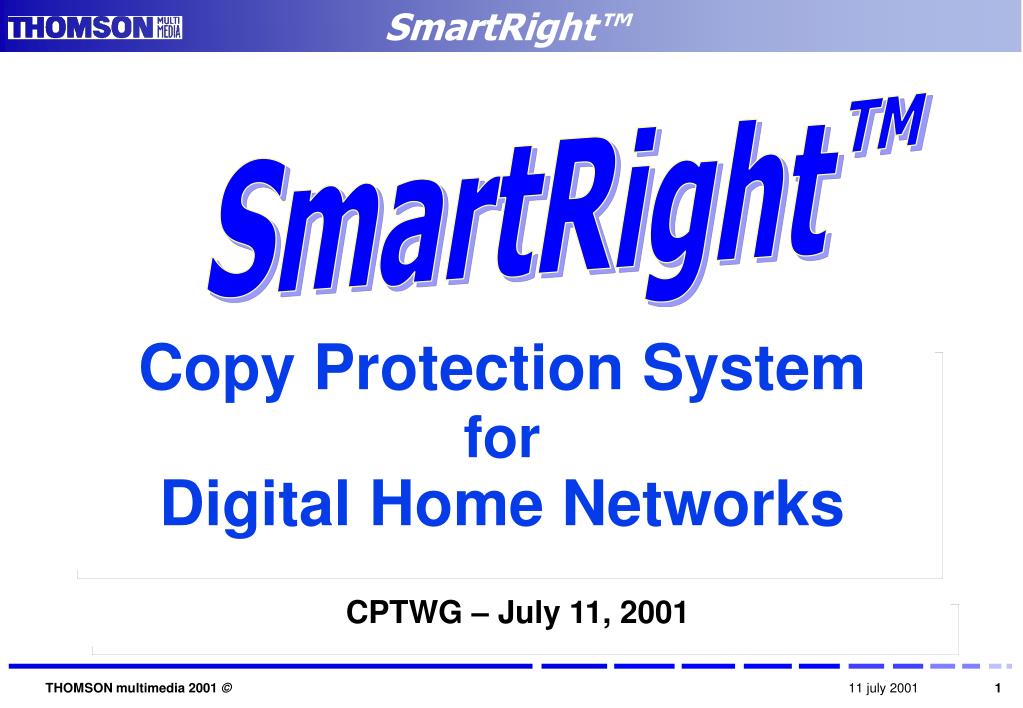 THOMSON MULTI MEDIA

SmartRight™

SmartRight™

Copy Protection System
for
Digital Home Networks

CPTWG – July 11, 2001

THOMSON multimedia 2001 ©

11 july 2001

1